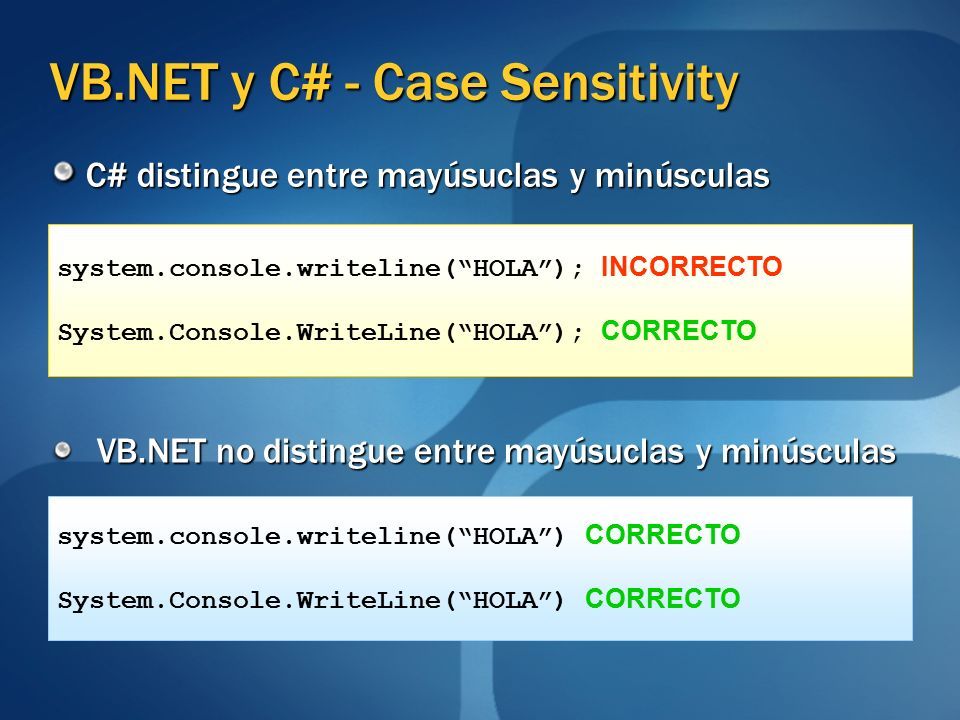 VB.NET y C# - Case Sensitivity

C# distingue entre mayúsuclas y minúsculas

system.console.writeline(“HOLA”); INCORRECTO

System.Console.WriteLine(“HOLA”); CORRECTO

VB.NET no distingue entre mayúsuclas y minúsculas

system.console.writeline(“HOLA”) CORRECTO

System.Console.WriteLine(“HOLA”) CORRECTO